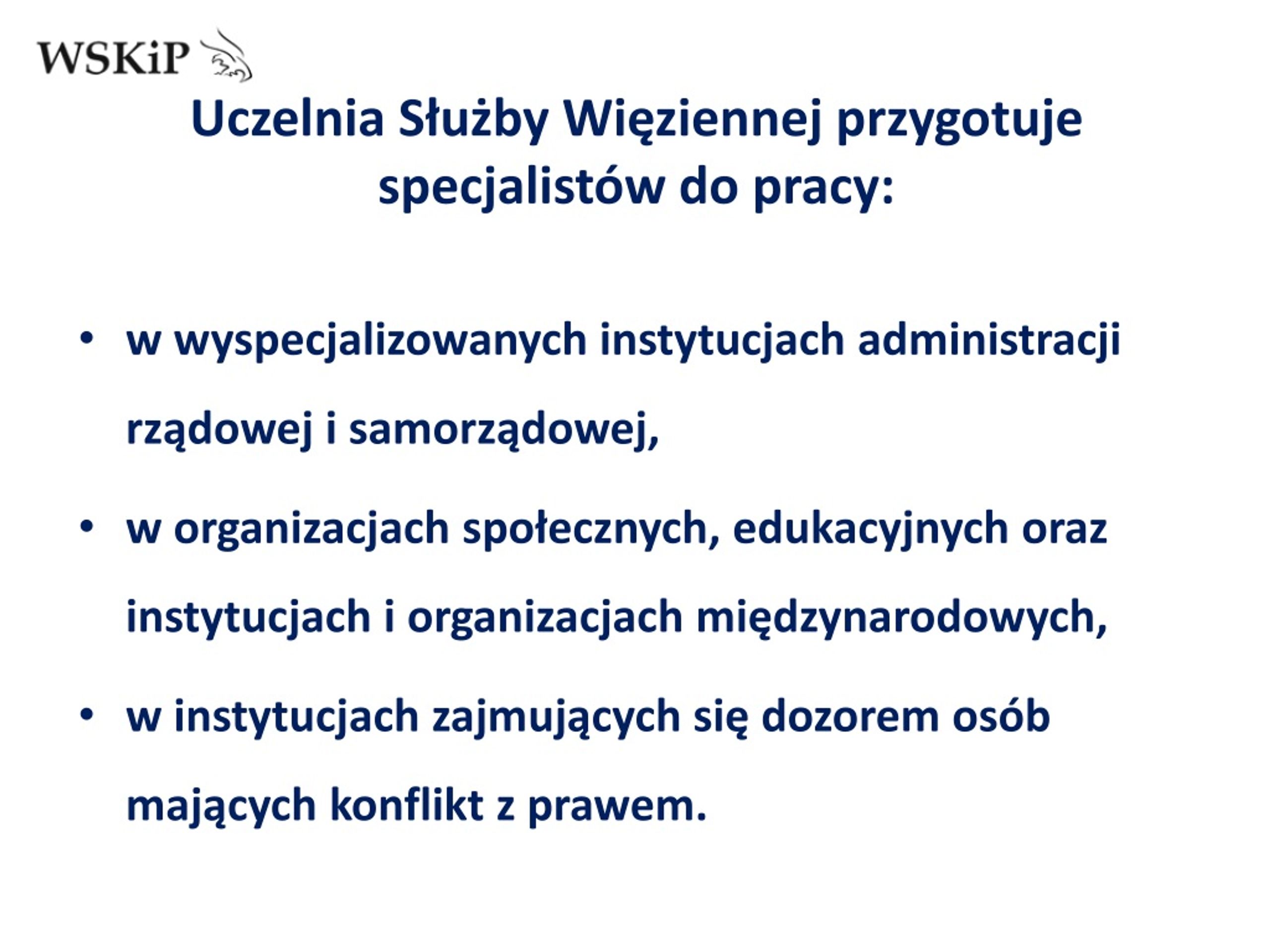 WSKiP

Uczelnia Służby Więziennej przygotuje specjalistów do pracy:

• w wyspecjalizowanych instytucjach administracji rządowej i samorządowej,

• w organizacjach społecznych, edukacyjnych oraz instytucjach i organizacjach międzynarodowych,

• w instytucjach zajmujących się dozorem osób mających konflikt z prawem.